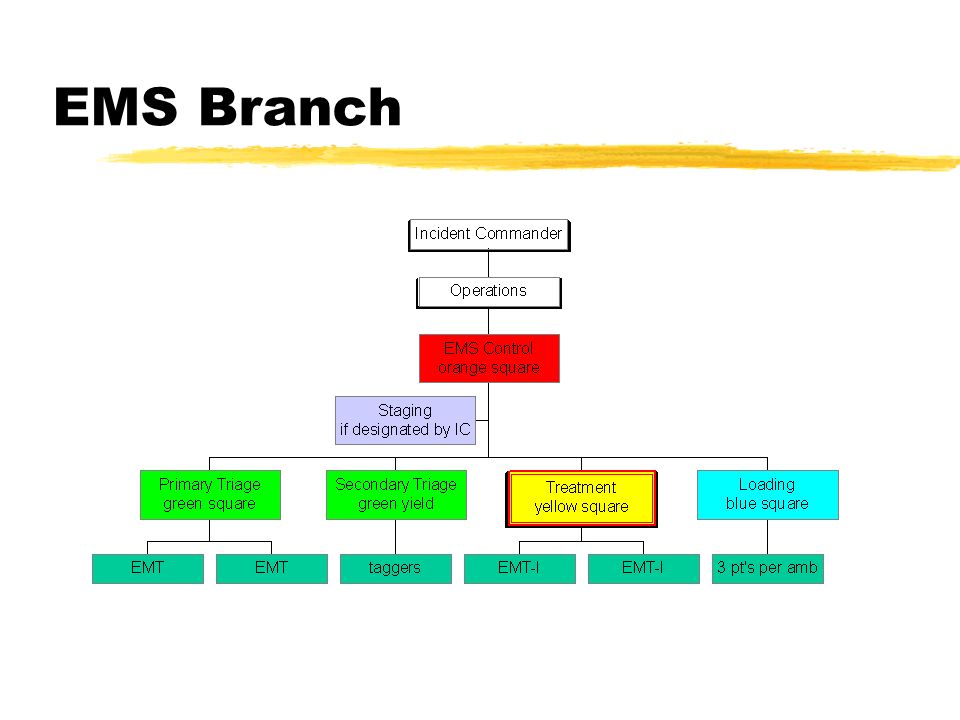 EMS Branch

Incident Commander

Operations

EMS Control
orange square

Staging
if designated by IC

Primary Triage
green square

Secondary Triage
green yield

Treatment
yellow square

Loading
blue square

EMT

EMT

taggers

EMT-I

EMT-I

3 pt's per amb